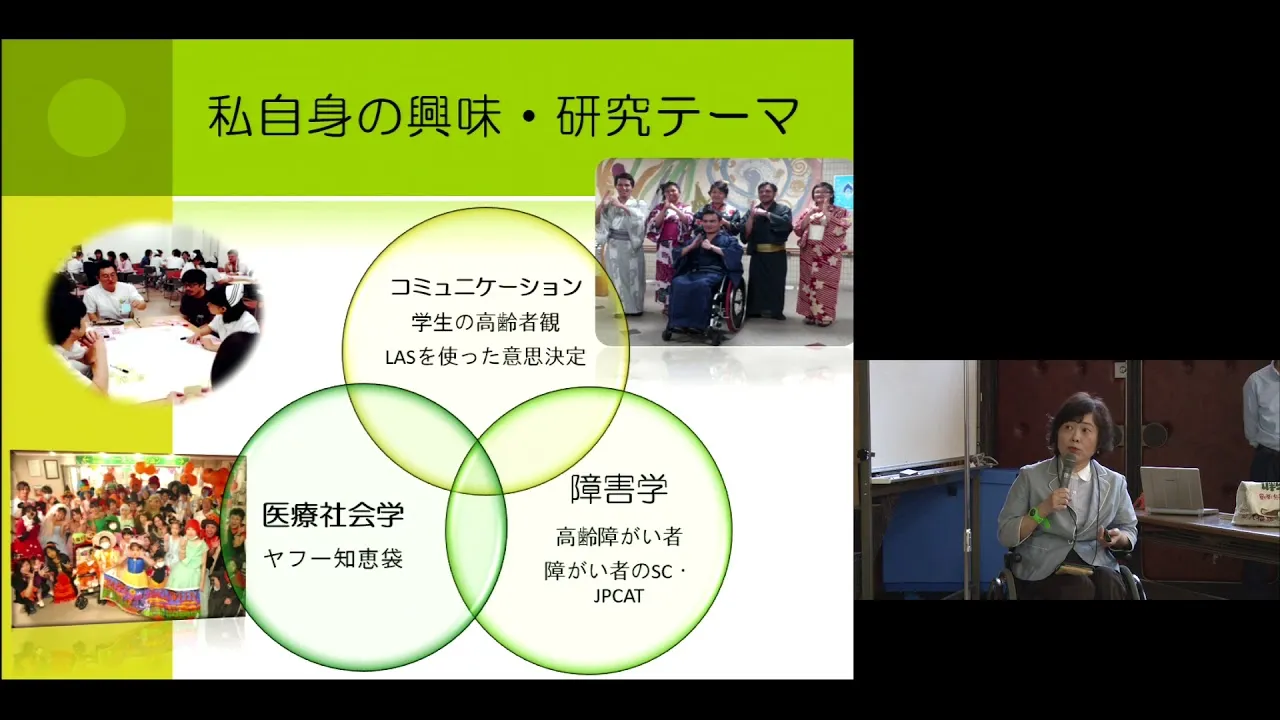 私自身の興味・研究テーマ

コミュニケーション
学生の高齢者観
LASを使った意思決定

医療社会学
ヤフー知恵袋

障害学
高齢障がい者
障がい者のSC・JPCAT